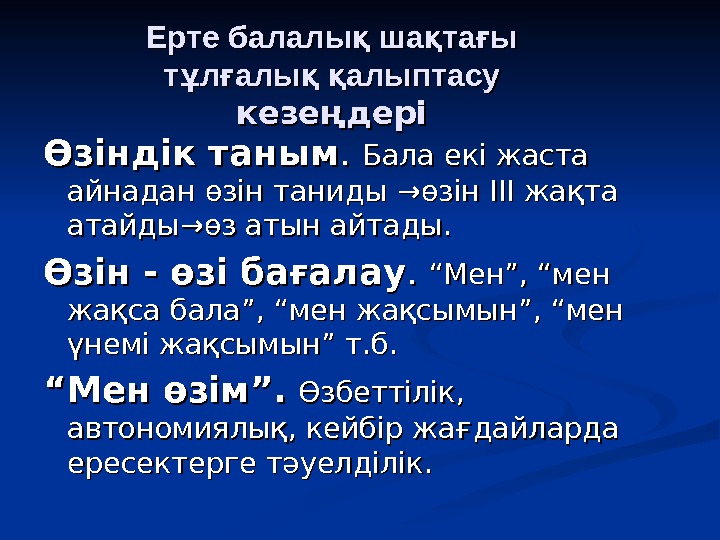 Ерте балалық шақтағы тұлғалық қалыптасу кезеңдері

Өзіндік таным. Бала екі жаста айнадан өзін таниды →өзін III жақта атайды→өз атын айтады.

Өзін - өзі бағалау. “Мен”, “мен жақса бала”, “мен жақсымын”, “мен үнемі жақсымын” т.б.

“Мен өзім”. Өзбеттілік, автономиялық, кейбір жағдайларда ересектерге тәуелділік.